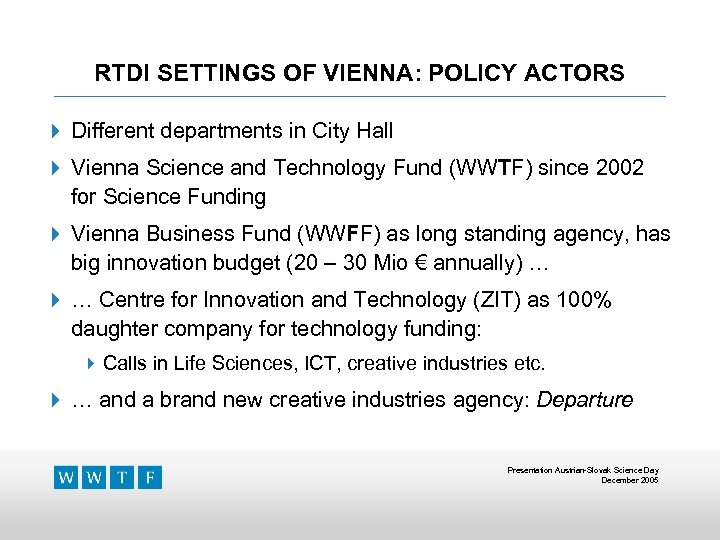 RTDI SETTINGS OF VIENNA: POLICY ACTORS

Different departments in City Hall

Vienna Science and Technology Fund (WWTF) since 2002 for Science Funding

Vienna Business Fund (WWFF) as long standing agency, has big innovation budget (20 – 30 Mio € annually) …

… Centre for Innovation and Technology (ZIT) as 100% daughter company for technology funding:

Calls in Life Sciences, ICT, creative industries etc.

… and a brand new creative industries agency: Departure

W W T F

Presentation Austrian-Slovak Science Day
December 2005